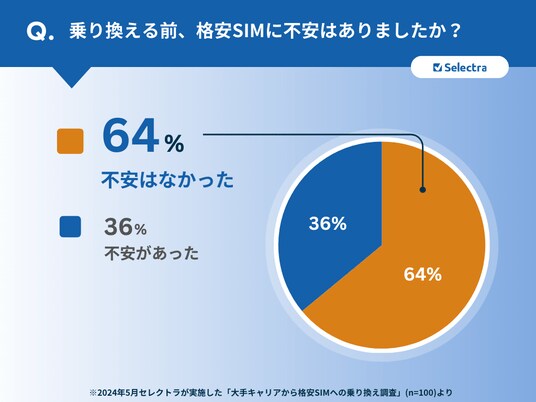 Q. 乗り換える前、格安SIMに不安はありましたか？

Selectra

64%
不安はなかった

36%
不安があった

36%

64%

※2024年5月セレクトラが実施した「大手キャリアから格安SIMへの乗り換え調査」(n=100)より